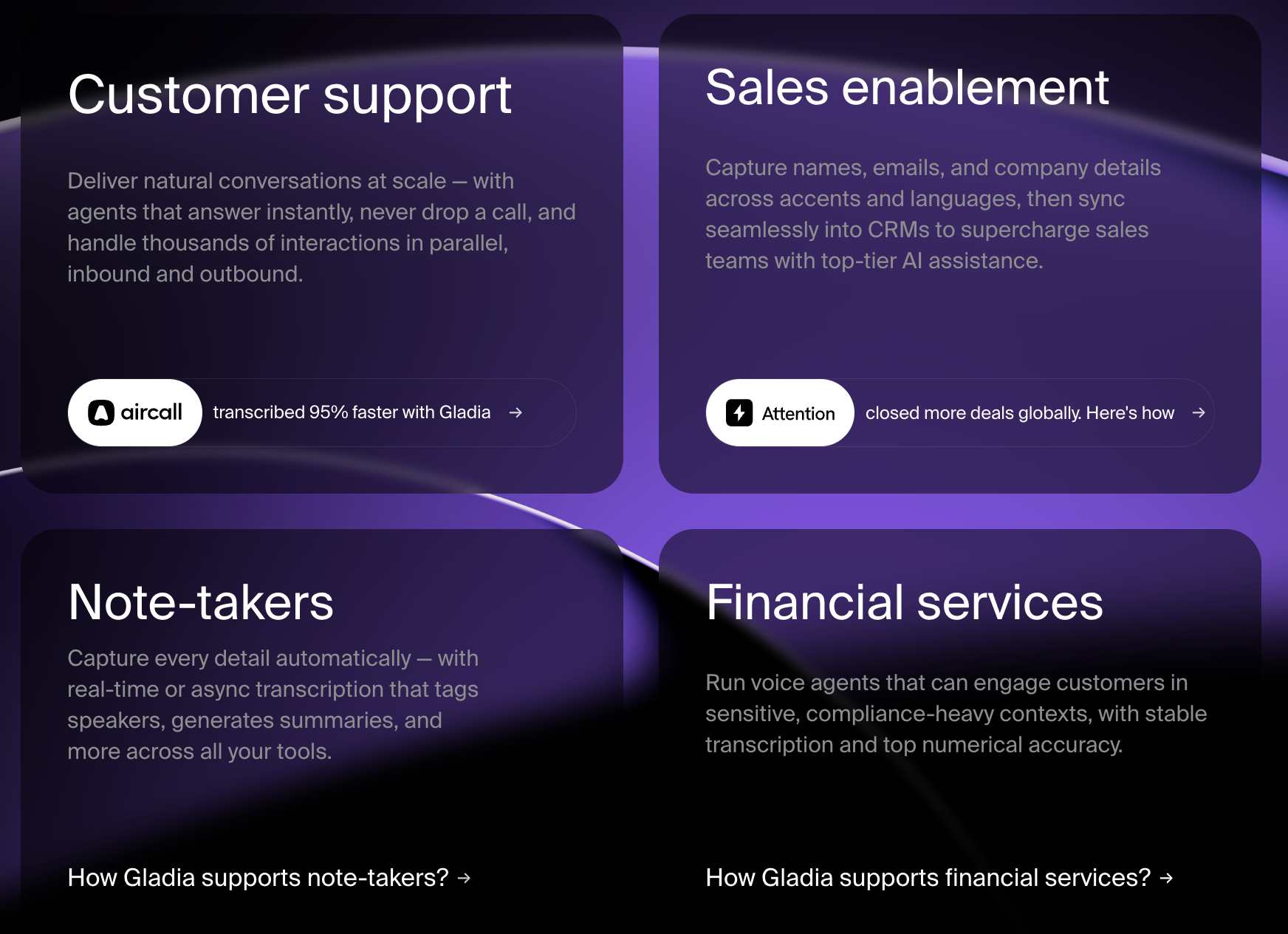 Customer support

Deliver natural conversations at scale — with agents that answer instantly, never drop a call, and handle thousands of interactions in parallel, inbound and outbound.

aircall transcribed 95% faster with Gladia →

Sales enablement

Capture names, emails, and company details across accents and languages, then sync seamlessly into CRMs to supercharge sales teams with top-tier AI assistance.

Attention closed more deals globally. Here's how →

Note-takers

Capture every detail automatically — with real-time or async transcription that tags speakers, generates summaries, and more across all your tools.

How Gladia supports note-takers? →

Financial services

Run voice agents that can engage customers in sensitive, compliance-heavy contexts, with stable transcription and top numerical accuracy.

How Gladia supports financial services? →